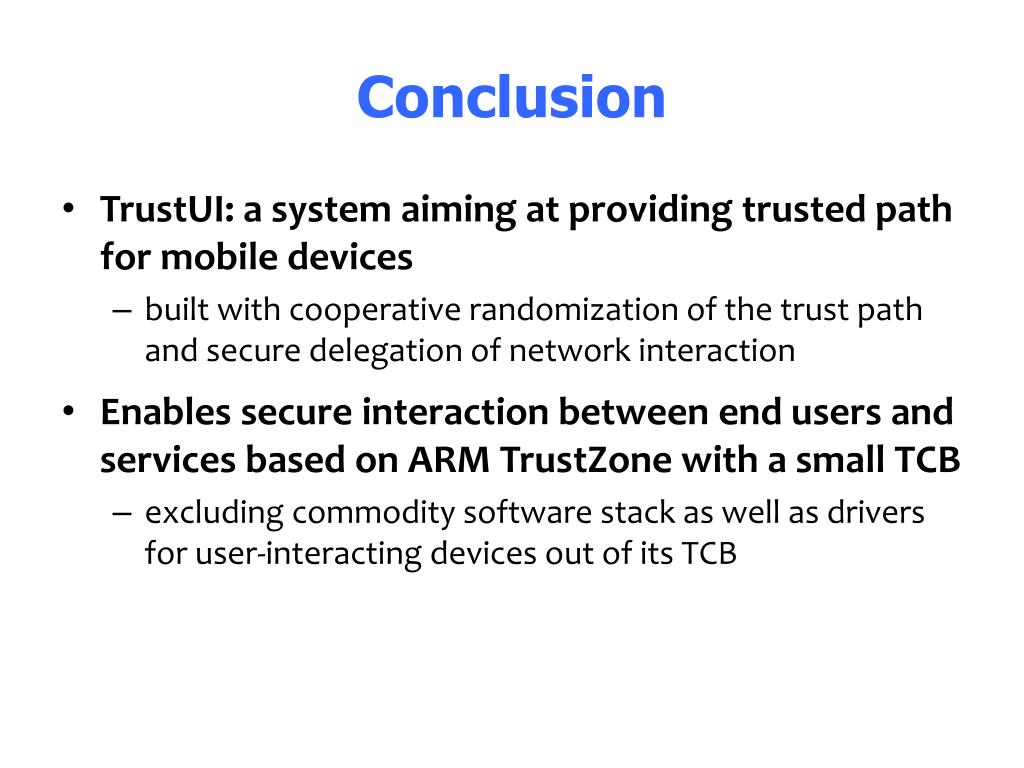 Conclusion

• TrustUI: a system aiming at providing trusted path for mobile devices
– built with cooperative randomization of the trust path and secure delegation of network interaction

• Enables secure interaction between end users and services based on ARM TrustZone with a small TCB
– excluding commodity software stack as well as drivers for user-interacting devices out of its TCB